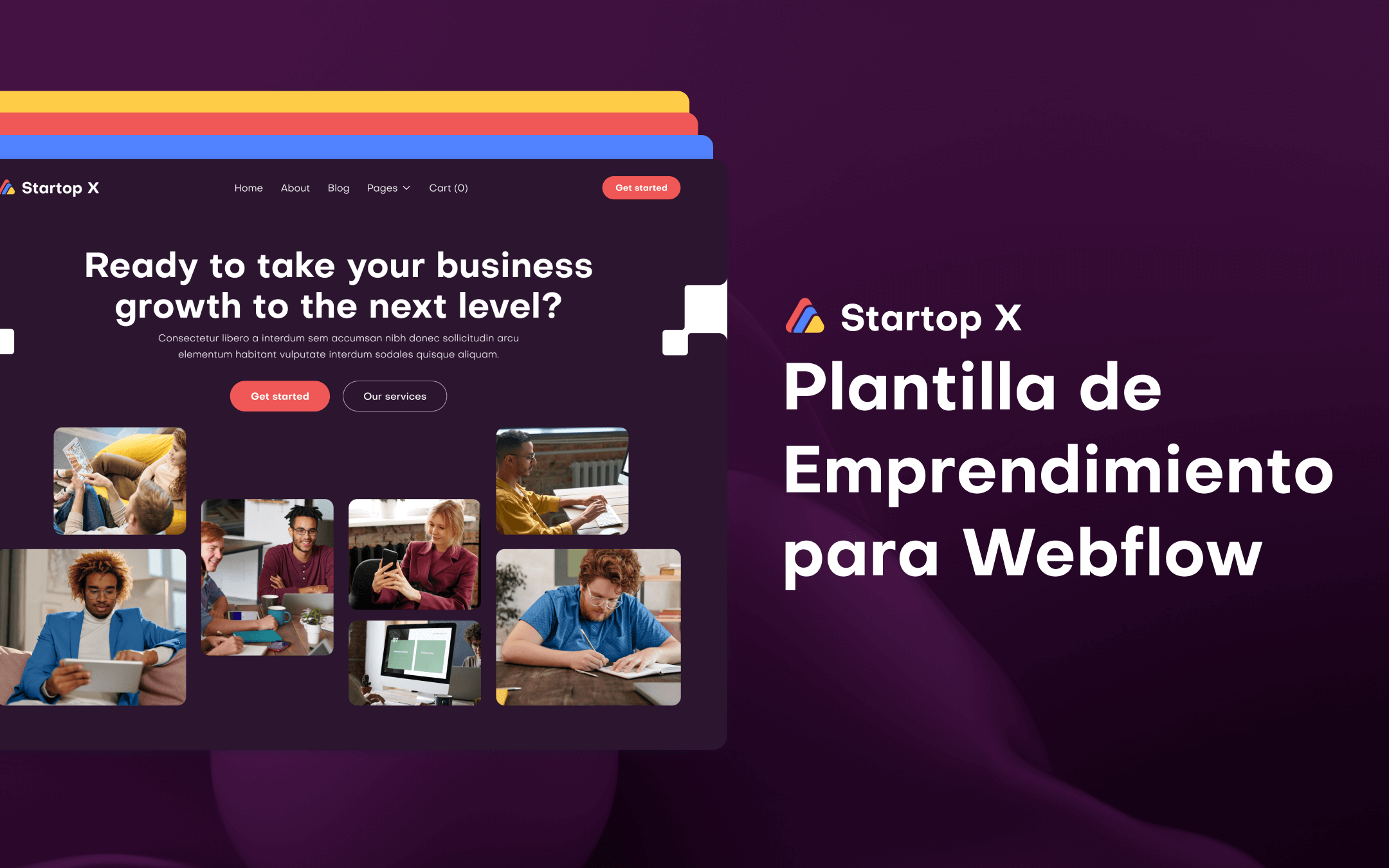 Startop X

Home About Blog Pages Cart (0)

Get started

Ready to take your business growth to the next level?

Consectetur libero a interdum sem accumsan nibh donec sollicitudin arcu elementum habitant vulputate interdum sodales quisque aliquam.

Get started Our services

Startop X

Plantilla de Emprendimiento para Webflow